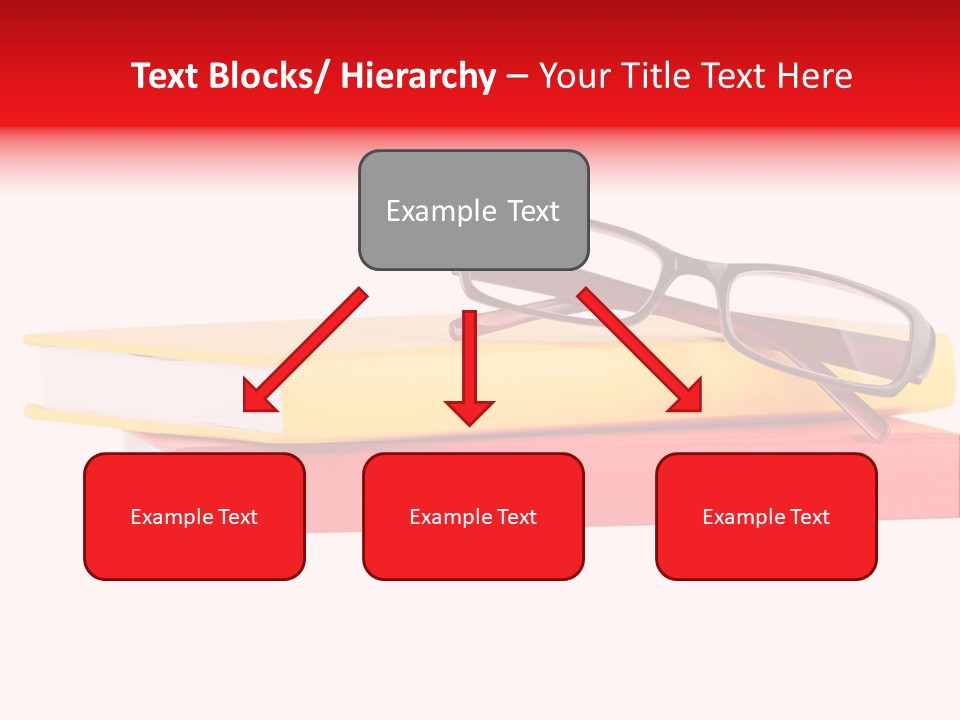 Text Blocks/ Hierarchy – Your Title Text Here

Example Text

Example Text

Example Text

Example Text